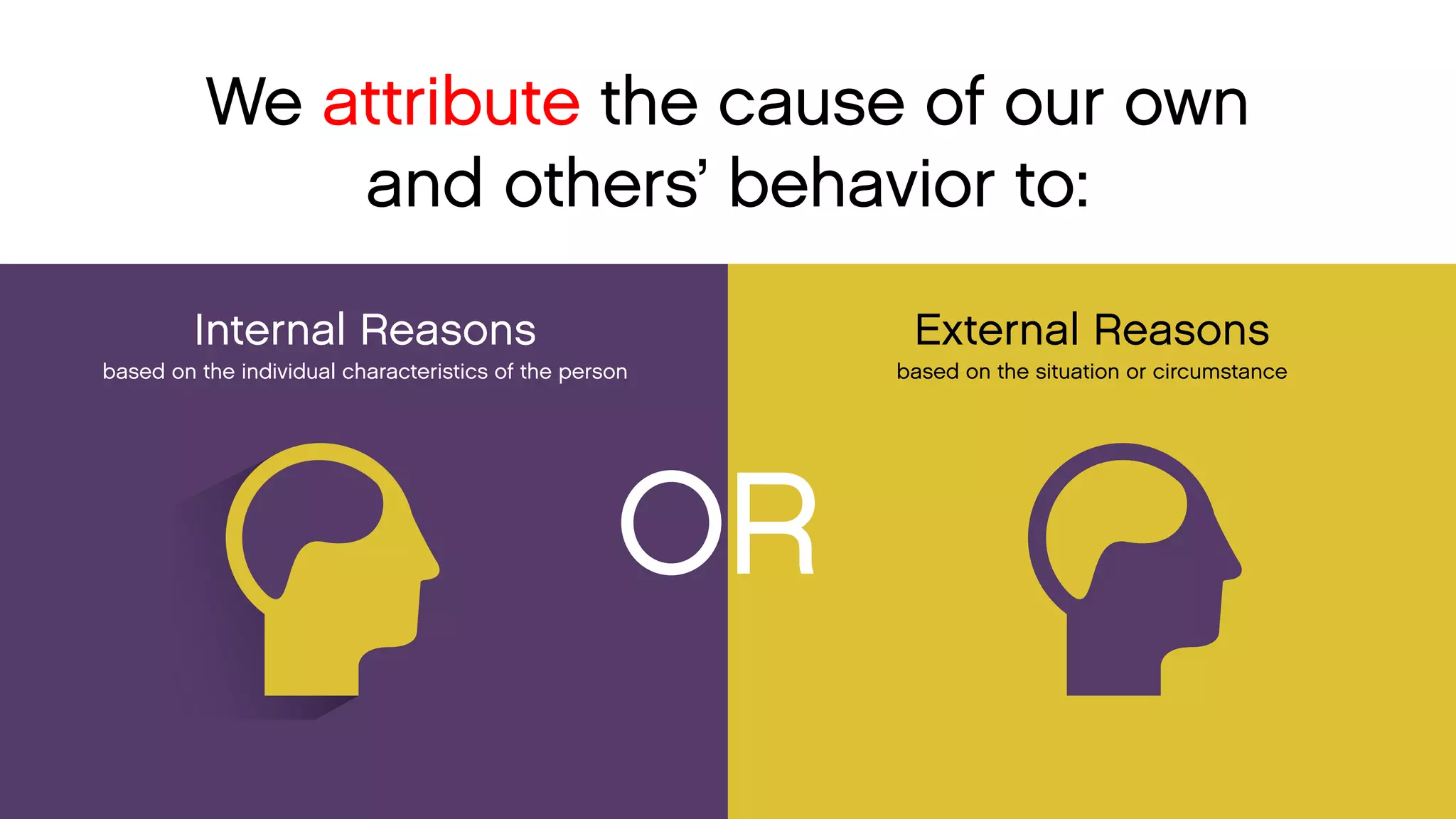 We attribute the cause of our own and others' behavior to:

Internal Reasons
based on the individual characteristics of the person

OR

External Reasons
based on the situation or circumstance